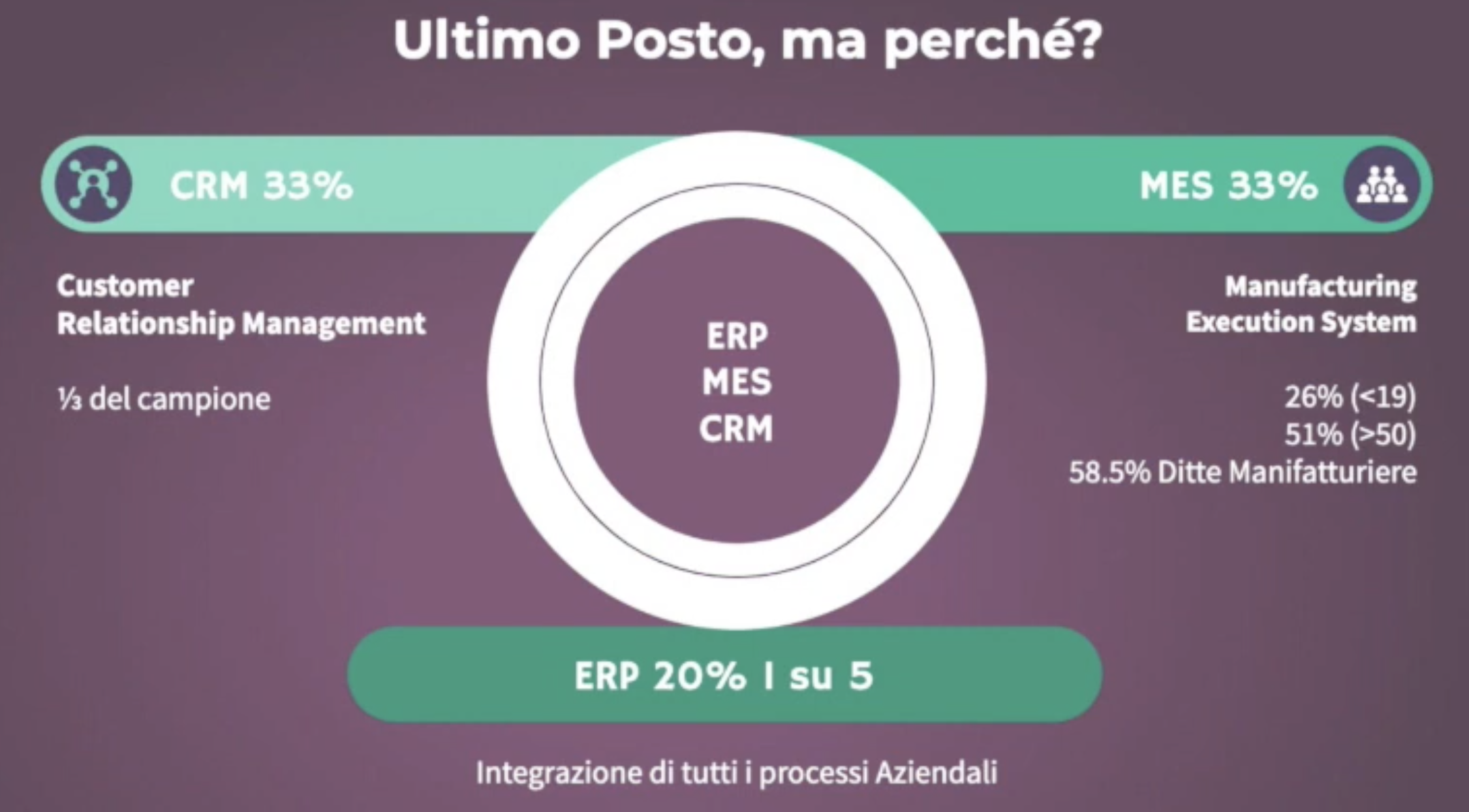 Ultimo Posto, ma perché?

CRM 33%

MES 33%

Customer
Relationship Management

⅓ del campione

ERP
MES
CRM

Manufacturing
Execution System

26% (<19)
51% (>50)
58.5% Ditte Manifatturiere

ERP 20% 1 su 5

Integrazione di tutti i processi Aziendali